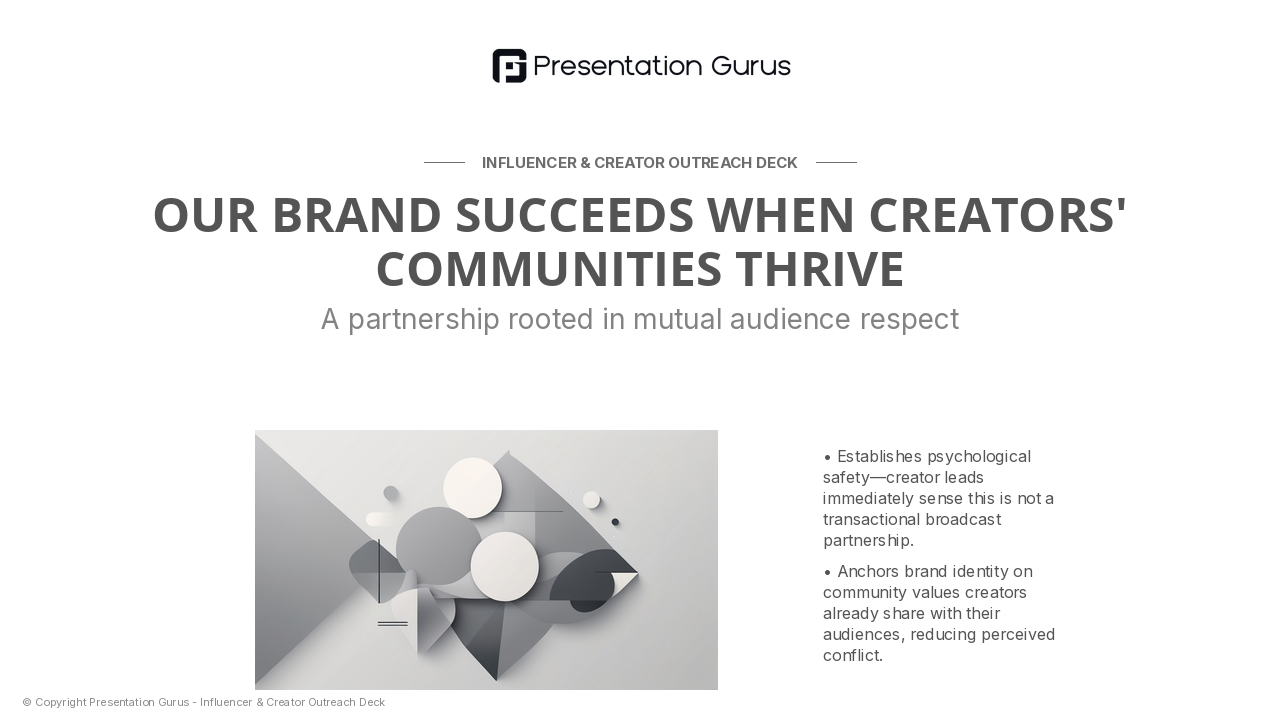 Presentation Gurus

INFLUENCER & CREATOR OUTREACH DECK

OUR BRAND SUCCEEDS WHEN CREATORS' COMMUNITIES THRIVE

A partnership rooted in mutual audience respect

• Establishes psychological safety—creator leads immediately sense this is not a transactional broadcast partnership.

• Anchors brand identity on community values creators already share with their audiences, reducing perceived conflict.

© Copyright Presentation Gurus - Influencer & Creator Outreach Deck